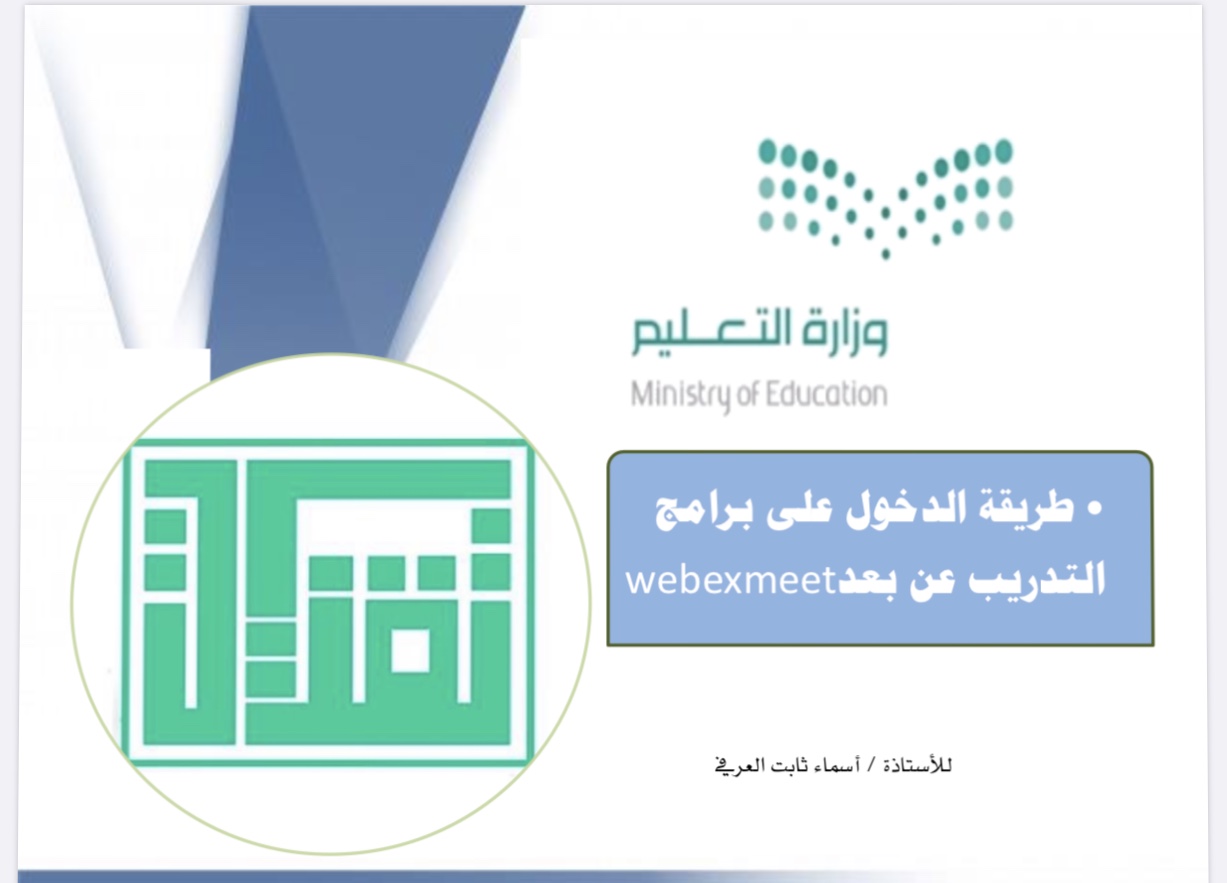 وزارة التعليم
Ministry of Education

• طريقة الدخول على برامج التدريب عن بعدwebexmeet

للأستاذة / أسماء ثابت العريفي